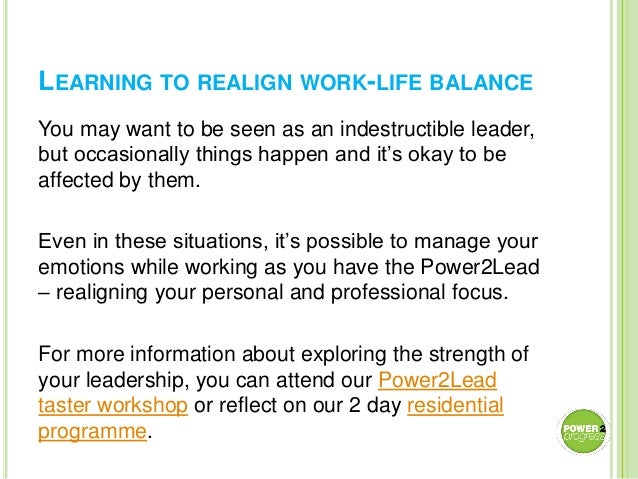 LEARNING TO REALIGN WORK-LIFE BALANCE

You may want to be seen as an indestructible leader, but occasionally things happen and it's okay to be affected by them.

Even in these situations, it's possible to manage your emotions while working as you have the Power2Lead – realigning your personal and professional focus.

For more information about exploring the strength of your leadership, you can attend our Power2Lead taster workshop or reflect on our 2 day residential programme.

POWER 2 progress